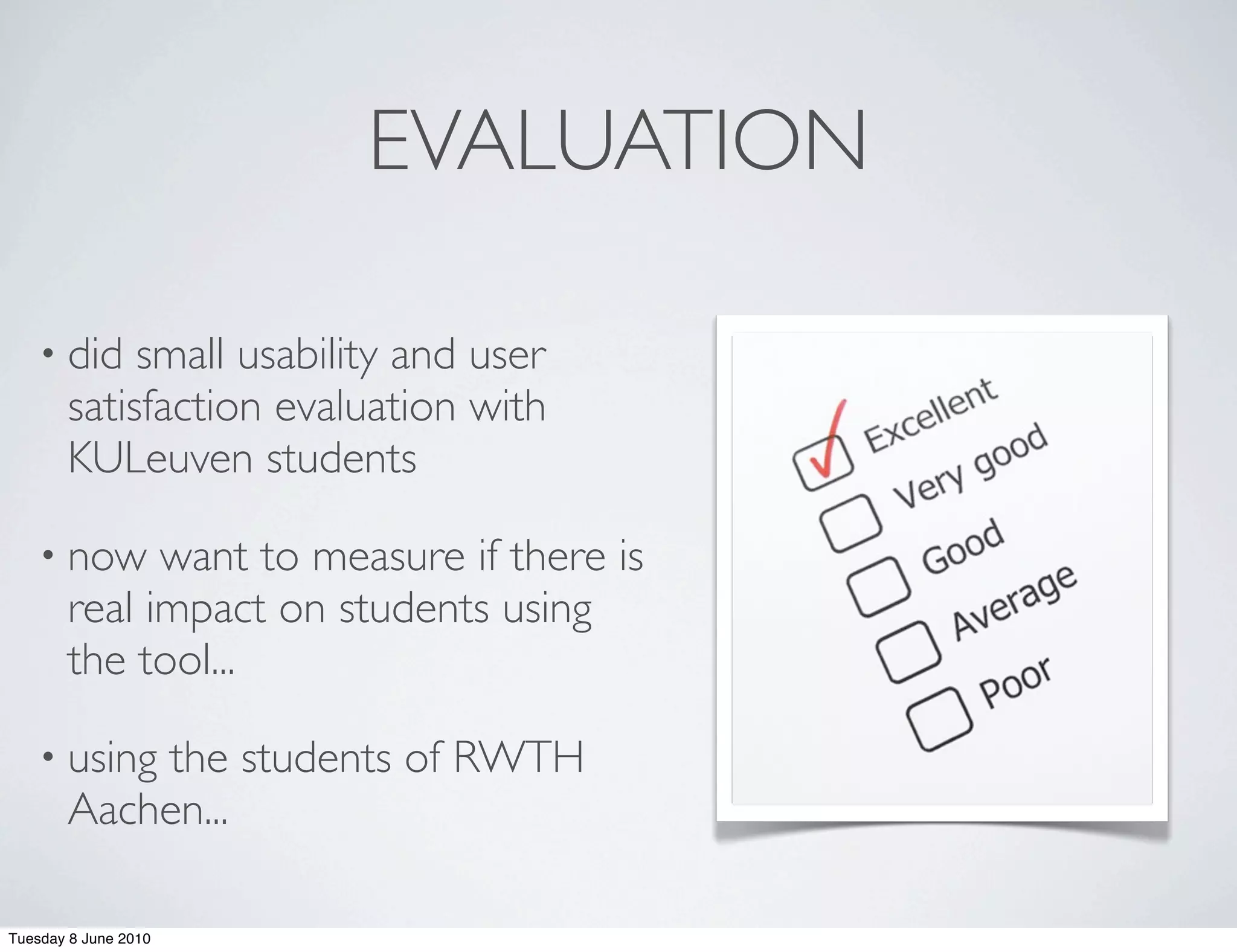 EVALUATION

• did small usability and user satisfaction evaluation with KULeuven students

• now want to measure if there is real impact on students using the tool...

• using the students of RWTH Aachen...

Excellent
Very good
Good
Average
Poor

Tuesday 8 June 2010